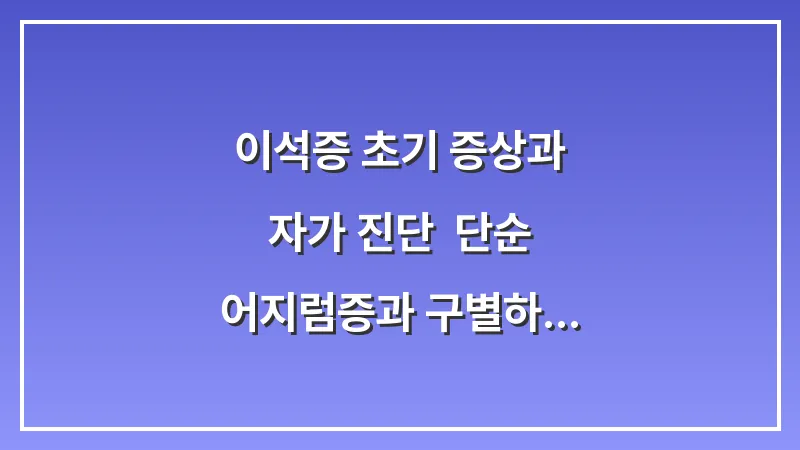 이석증 초기 증상과
자가 진단 단순
어지럼증과 구별하...